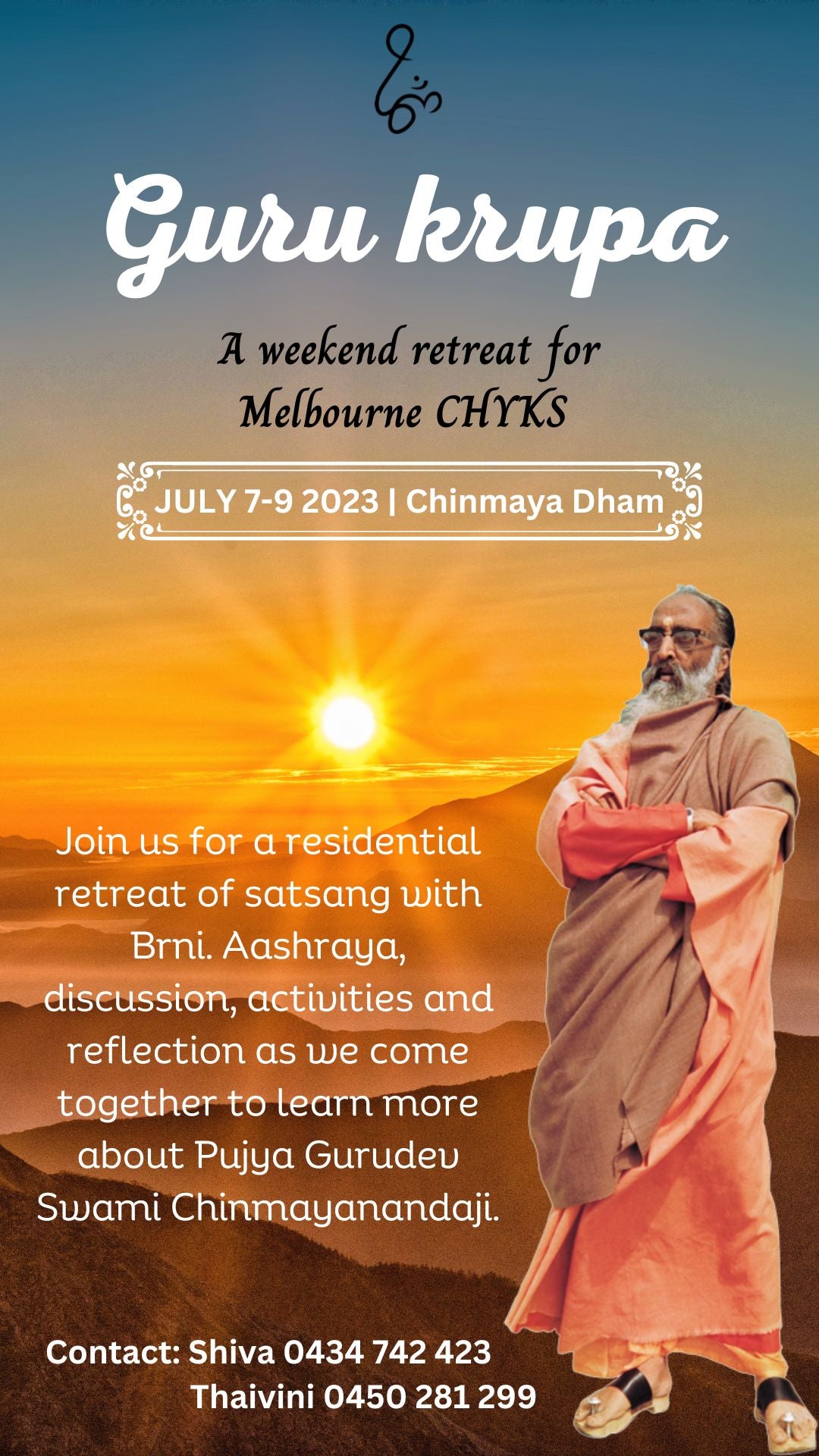 Guru krupa

A weekend retreat for Melbourne CHYKS

JULY 7-9 2023 | Chinmaya Dham

Join us for a residential retreat of satsang with Brni. Aashraya, discussion, activities and reflection as we come together to learn more about Pujya Gurudev Swami Chinmayanandaji.

Contact: Shiva 0434 742 423
Thaivini 0450 281 299